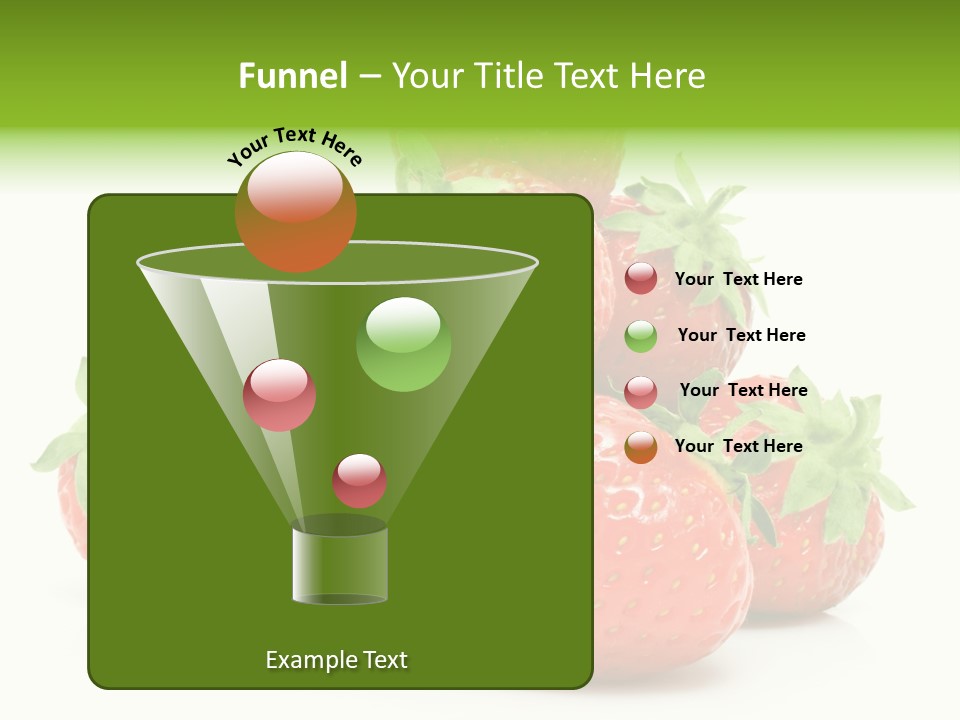 Funnel – Your Title Text Here

Your Text Here

Your Text Here

Your Text Here

Your Text Here

Your Text Here

Example Text